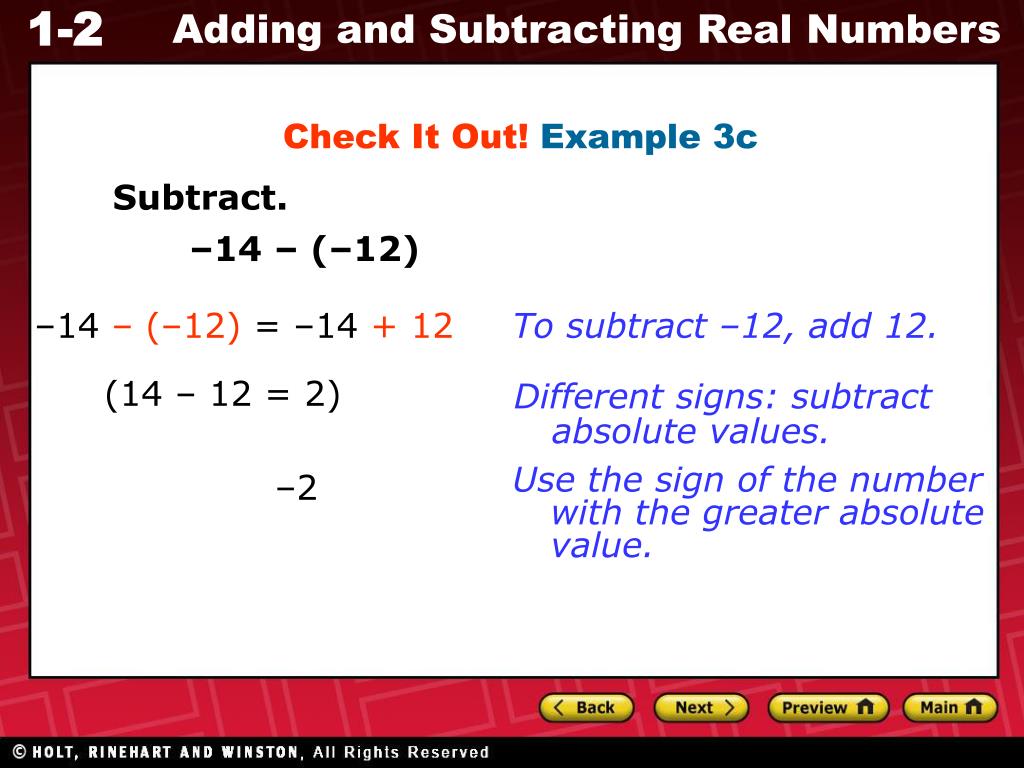 1-2 Adding and Subtracting Real Numbers

Check It Out! Example 3c

Subtract.

$-14 - (-12)$

$-14 - (-12) = -14 + 12$

To subtract –12, add 12.

$(14 - 12 = 2)$

Different signs: subtract absolute values.

$-2$

Use the sign of the number with the greater absolute value.

Back Next Preview Main

© HOLT, RINEHART AND WINSTON, All Rights Reserved